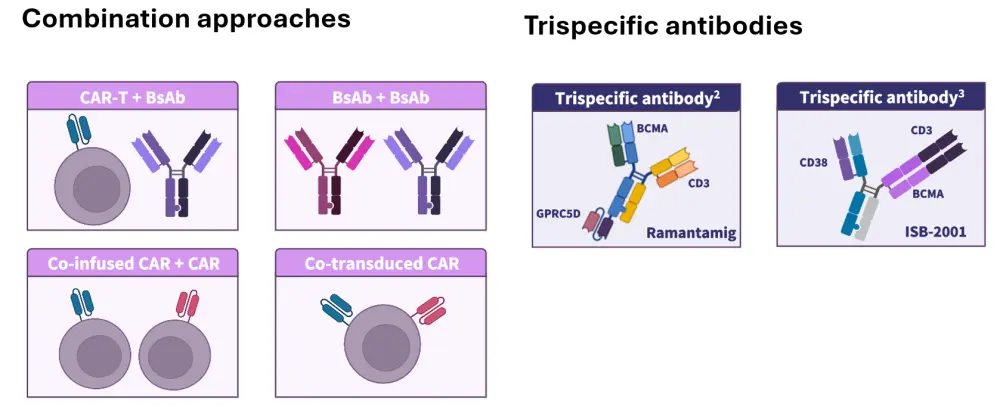 Combination approaches

CAR-T + BsAb

BsAb + BsAb

Co-infused CAR + CAR

Co-transduced CAR

Trispecific antibodies

Trispecific antibody$^2$

BCMA

CD3

GPRC5D

Ramantamig

Trispecific antibody$^3$

CD3

CD38

BCMA

ISB-2001